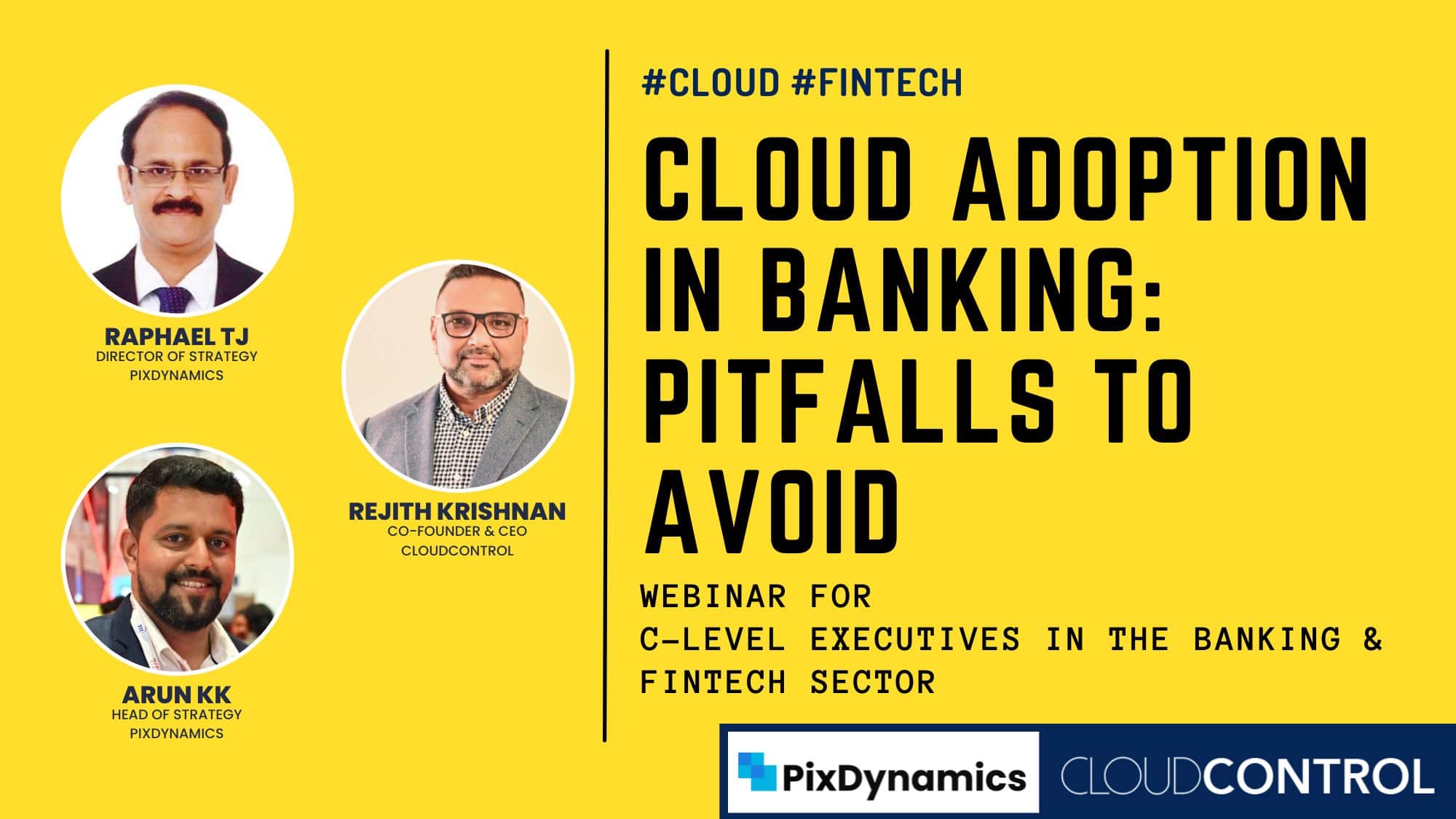 RAPHAEL TJ
DIRECTOR OF STRATEGY
PIXDYNAMICS

REJITH KRISHNAN
CO-FOUNDER & CEO
CLOUDCONTROL

ARUN KK
HEAD OF STRATEGY
PIXDYNAMICS

#CLOUD #FINTECH

CLOUD ADOPTION IN BANKING: PITFALLS TO AVOID

WEBINAR FOR
C-LEVEL EXECUTIVES IN THE BANKING & FINTECH SECTOR

PixDynamics

CLOUDCONTROL